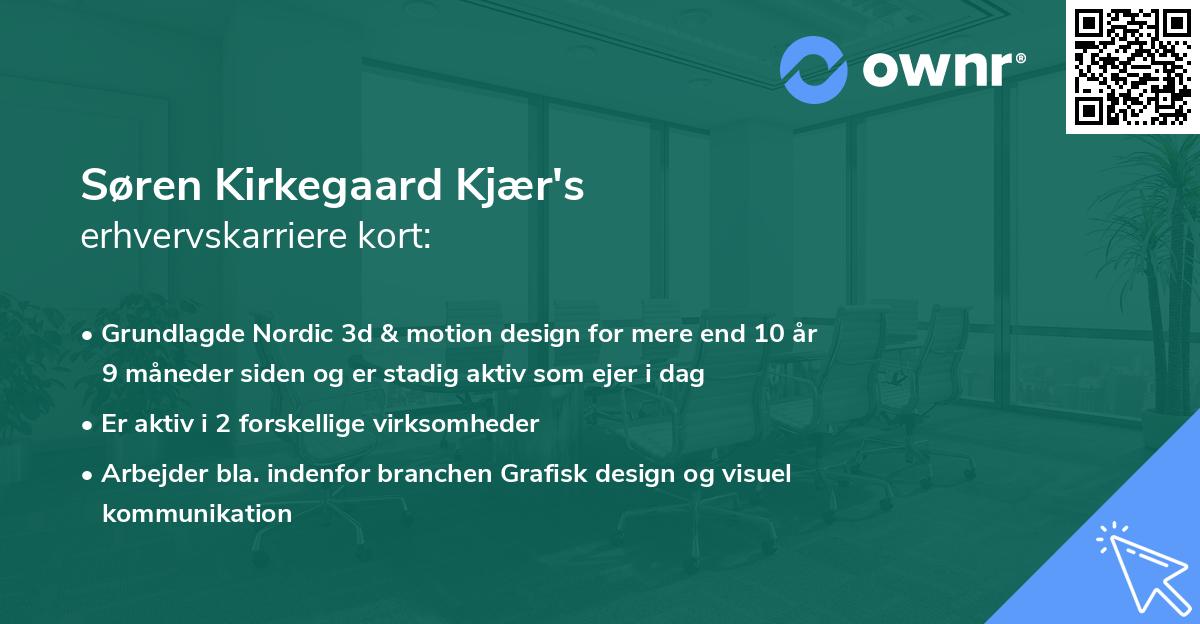 ownr®

Søren Kirkegaard Kjær's
erhvervskarriere kort:

• Grundlagde Nordic 3d & motion design for mere end 10 år 9 måneder siden og er stadig aktiv som ejer i dag
• Er aktiv i 2 forskellige virksomheder
• Arbejder bla. indenfor branchen Grafisk design og visuel kommunikation